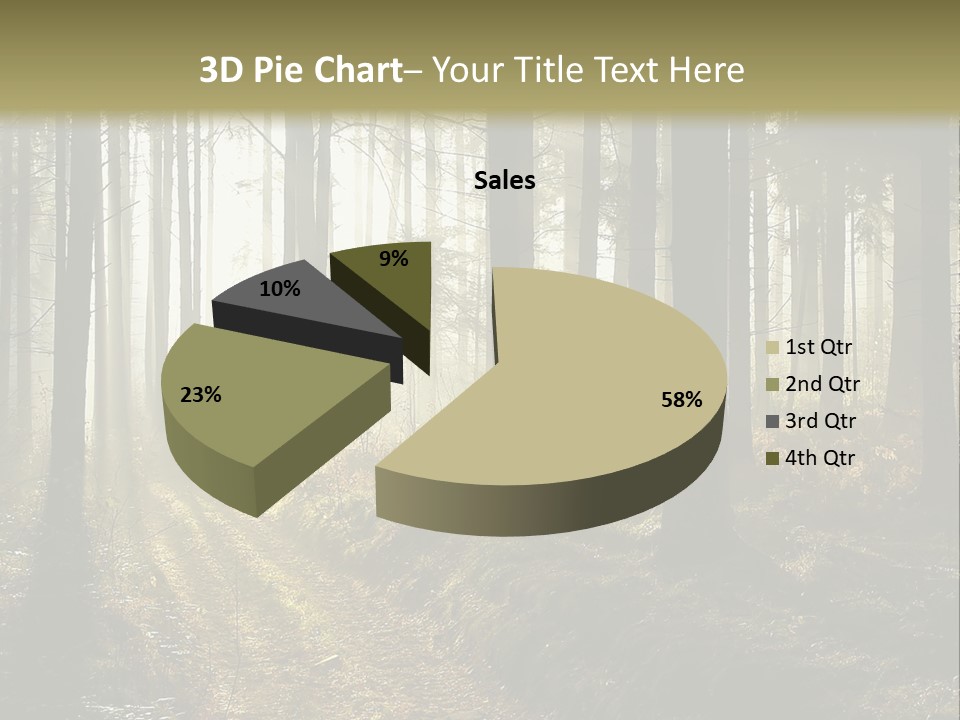 3D Pie Chart– Your Title Text Here

Sales

9%

10%

23%

58%

1st Qtr
2nd Qtr
3rd Qtr
4th Qtr